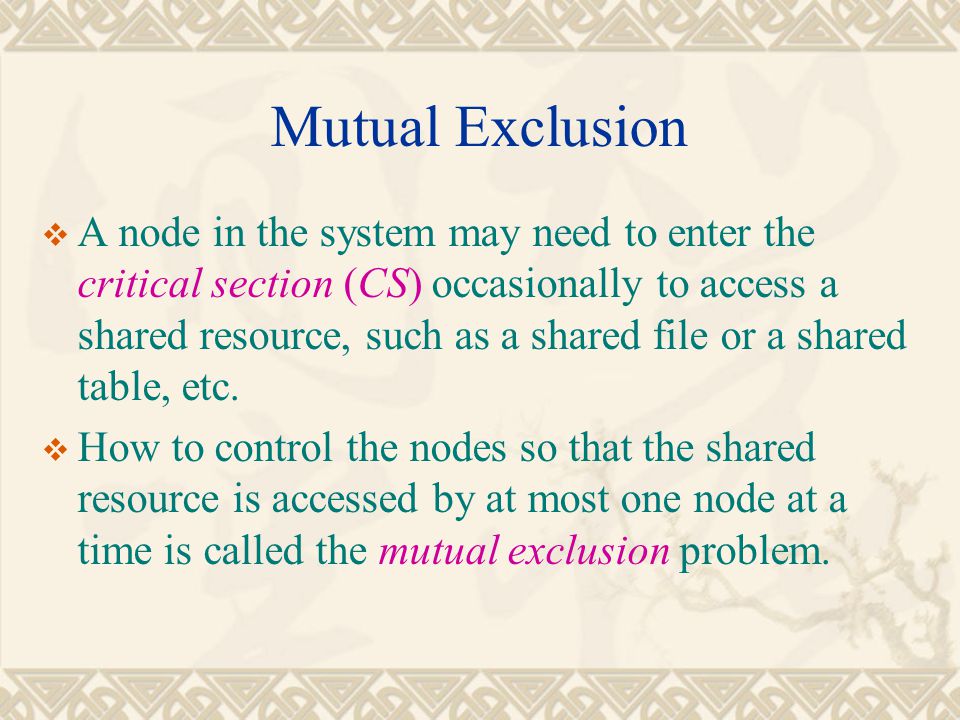 Mutual Exclusion

❖ A node in the system may need to enter the critical section (CS) occasionally to access a shared resource, such as a shared file or a shared table, etc.

❖ How to control the nodes so that the shared resource is accessed by at most one node at a time is called the mutual exclusion problem.